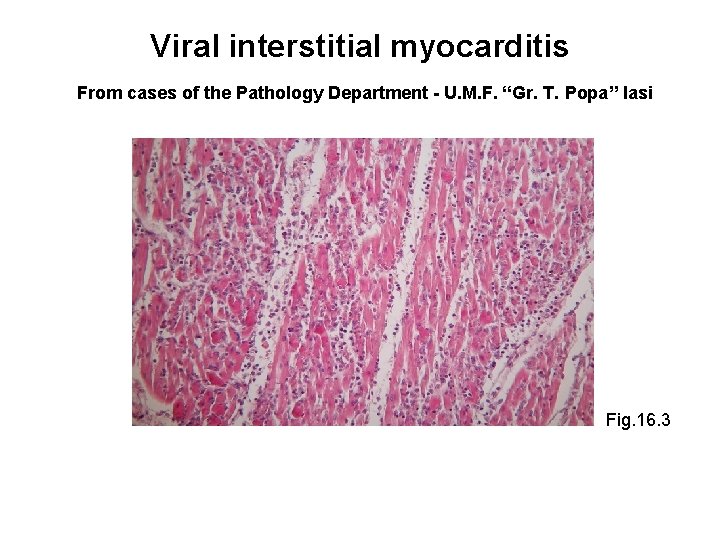 Viral interstitial myocarditis

From cases of the Pathology Department - U.M.F. “Gr. T. Popa” Iasi

Fig.16.3